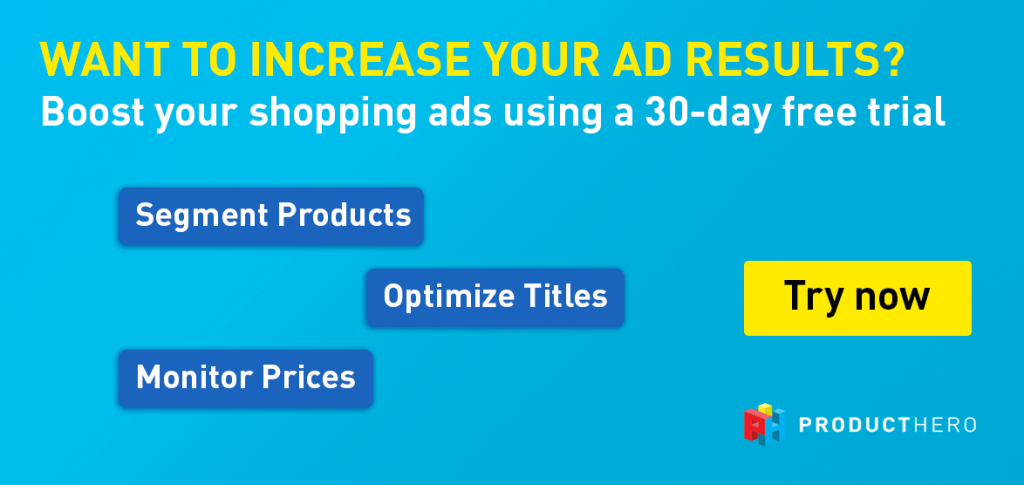 WANT TO INCREASE YOUR AD RESULTS?
Boost your shopping ads using a 30-day free trial

Segment Products

Optimize Titles

Monitor Prices

Try now

PRODUCTHERO